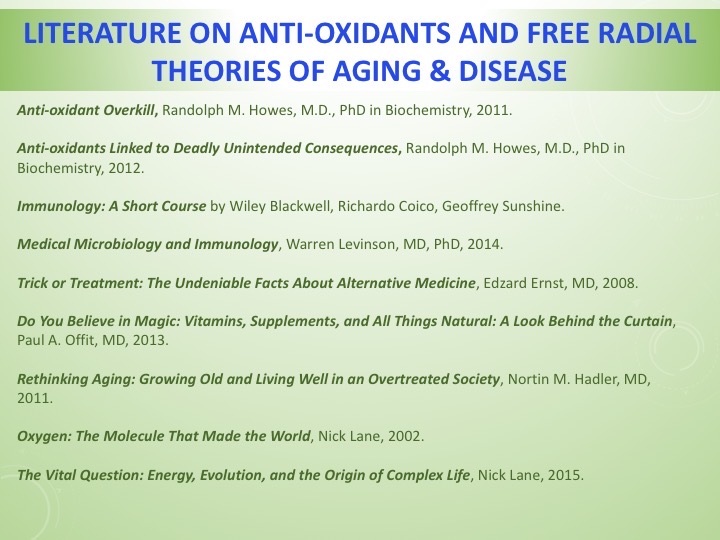 LITERATURE ON ANTI-OXIDANTS AND FREE RADIAL THEORIES OF AGING & DISEASE

Anti-oxidant Overkill, Randolph M. Howes, M.D., PhD in Biochemistry, 2011.

Anti-oxidants Linked to Deadly Unintended Consequences, Randolph M. Howes, M.D., PhD in Biochemistry, 2012.

Immunology: A Short Course by Wiley Blackwell, Richardo Coico, Geoffrey Sunshine.

Medical Microbiology and Immunology, Warren Levinson, MD, PhD, 2014.

Trick or Treatment: The Undeniable Facts About Alternative Medicine, Edzard Ernst, MD, 2008.

Do You Believe in Magic: Vitamins, Supplements, and All Things Natural: A Look Behind the Curtain, Paul A. Offit, MD, 2013.

Rethinking Aging: Growing Old and Living Well in an Overtreated Society, Nortin M. Hadler, MD, 2011.

Oxygen: The Molecule That Made the World, Nick Lane, 2002.

The Vital Question: Energy, Evolution, and the Origin of Complex Life, Nick Lane, 2015.